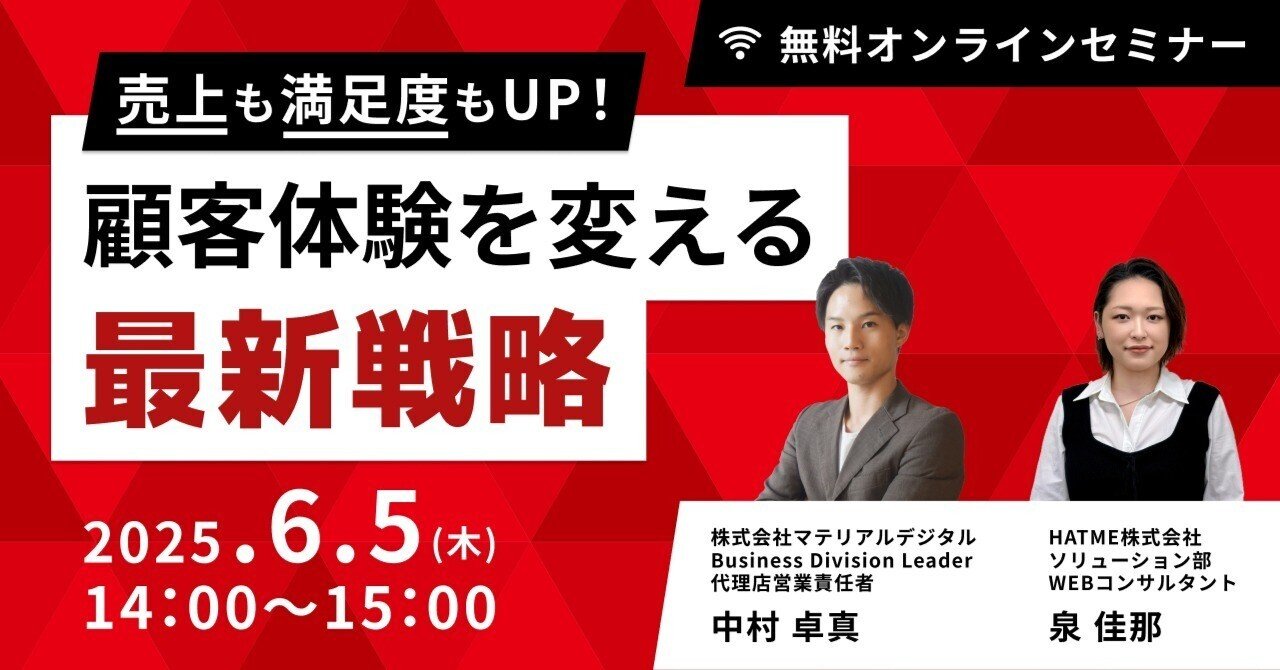 無料オンラインセミナー

売上も満足度もUP！

顧客体験を変える

最新戦略

2025.6.5(木)
14:00〜15:00

株式会社マテリアルデジタル
Business Division Leader
代理店営業責任者

中村 卓真

HATME株式会社
ソリューション部
WEBコンサルタント

泉 佳那